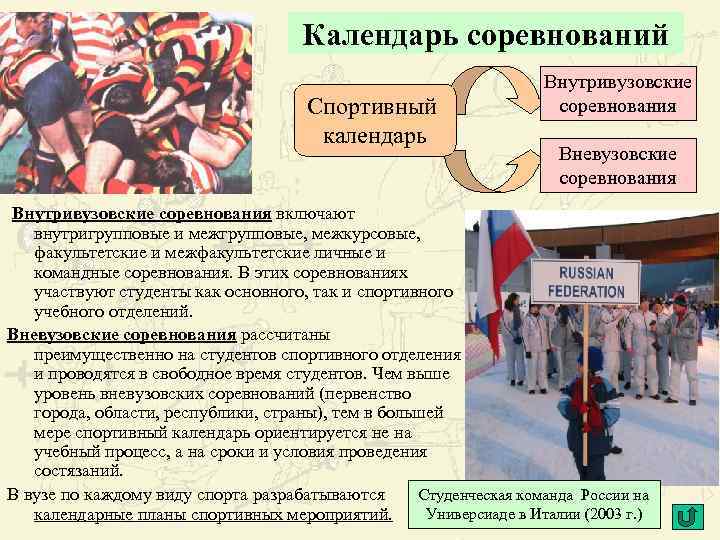 Календарь соревнований

Спортивный календарь

Внутривузовские соревнования

Вневузовские соревнования

Внутривузовские соревнования включают внутригрупповые и межгрупповые, межкурсовые, факультетские и межфакультетские личные и командные соревнования. В этих соревнованиях участвуют студенты как основного, так и спортивного учебного отделений.

Вневузовские соревнования рассчитаны преимущественно на студентов спортивного отделения и проводятся в свободное время студентов. Чем выше уровень вневузовских соревнований (первенство города, области, республики, страны), тем в большей мере спортивный календарь ориентируется не на учебный процесс, а на сроки и условия проведения состязаний.

В вузе по каждому виду спорта разрабатываются календарные планы спортивных мероприятий.

RUSSIAN FEDERATION

Студенческая команда России на Универсиаде в Италии (2003 г.)